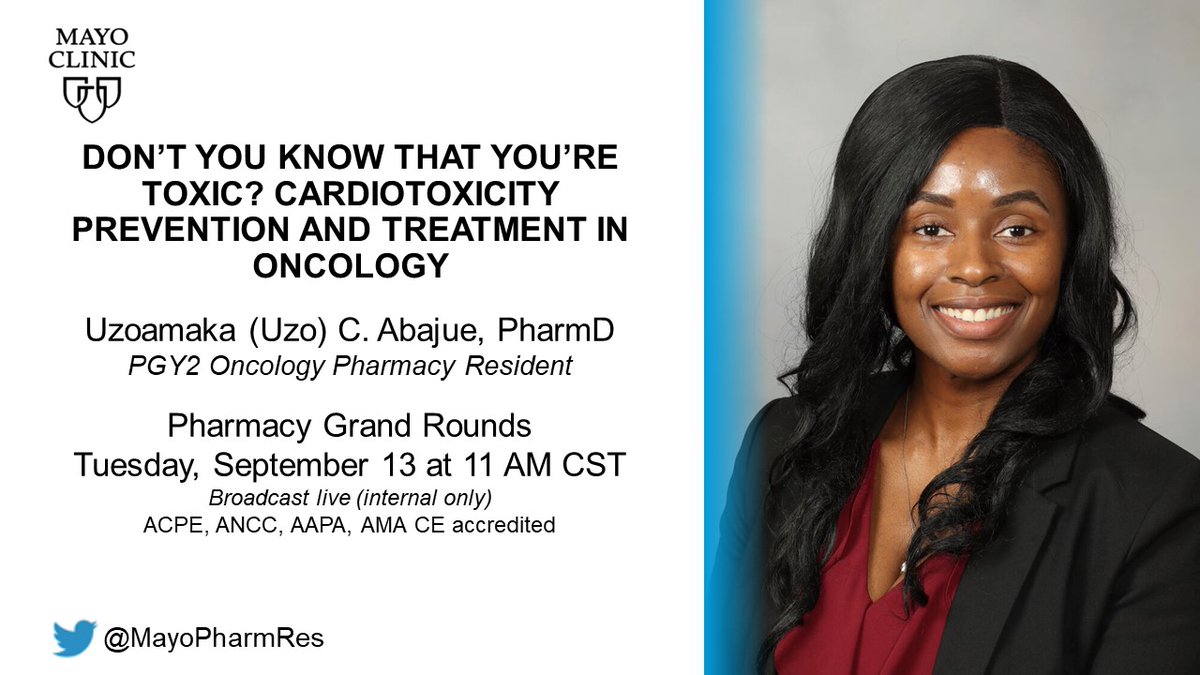 MAYO CLINIC

DON'T YOU KNOW THAT YOU'RE TOXIC? CARDIOTOXICITY PREVENTION AND TREATMENT IN ONCOLOGY

Uzoamaka (Uzo) C. Abajue, PharmD
PGY2 Oncology Pharmacy Resident

Pharmacy Grand Rounds
Tuesday, September 13 at 11 AM CST
Broadcast live (internal only)
ACPE, ANCC, AAPA, AMA CE accredited

@MayoPharmRes